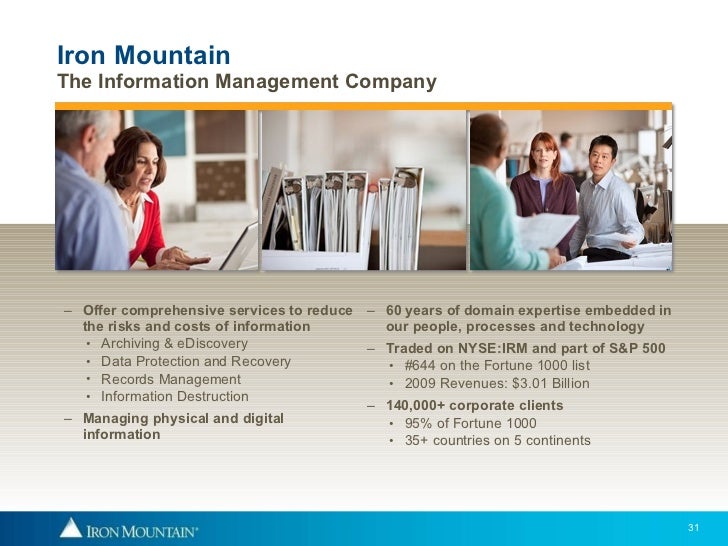 Iron Mountain
The Information Management Company

– Offer comprehensive services to reduce the risks and costs of information
• Archiving & eDiscovery
• Data Protection and Recovery
• Records Management
• Information Destruction
– Managing physical and digital information

– 60 years of domain expertise embedded in our people, processes and technology
– Traded on NYSE:IRM and part of S&P 500
• #644 on the Fortune 1000 list
• 2009 Revenues: $3.01 Billion
– 140,000+ corporate clients
• 95% of Fortune 1000
• 35+ countries on 5 continents

IRON MOUNTAIN®

31